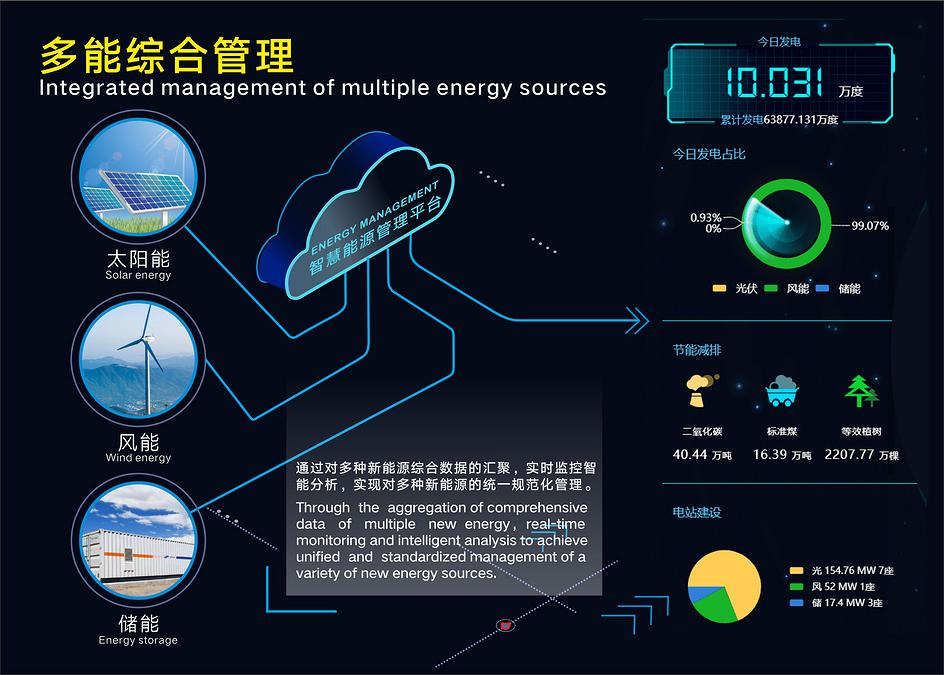 多能综合管理
Integrated management of multiple energy sources

太阳能
Solar energy

风能
Wind energy

储能
Energy storage

ENERGY MANAGEMENT
智慧能源管理平台

通过对多种新能源综合数据的汇聚，实时监控智能分析，实现对多种新能源的统一规范化管理。

Through the aggregation of comprehensive data of multiple new energy, real-time monitoring and intelligent analysis to achieve unified and standardized management of a variety of new energy sources.

今日发电
10.031 万度
累计发电63877.131万度

今日发电占比
0.93%
0%
99.07%
光伏 风能 储能

节能减排
二氧化碳
40.44 万吨
标准煤
16.39 万吨
等效植树
2207.77 万棵

电站建设
光 154.76 MW 7座
风 52 MW 1座
储 17.4 MW 3座